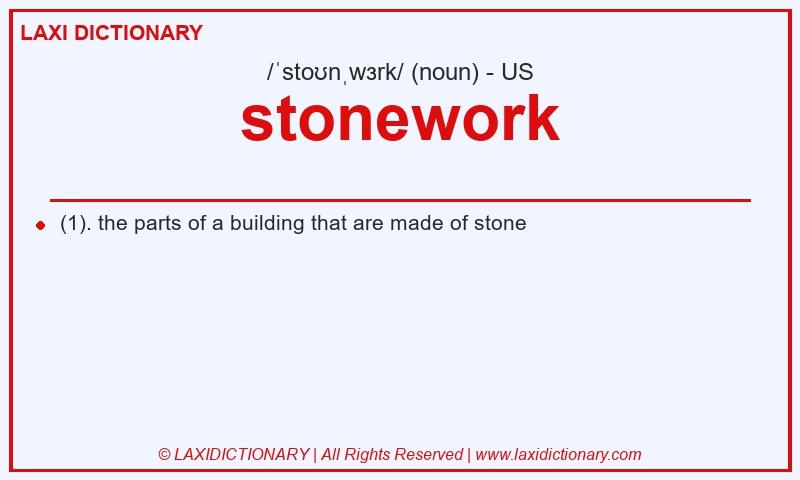 LAXI DICTIONARY

/ˈstoʊnˌwɜrk/ (noun) - US

stonework

(1). the parts of a building that are made of stone

© LAXIDICTIONARY | All Rights Reserved | www.laxidictionary.com